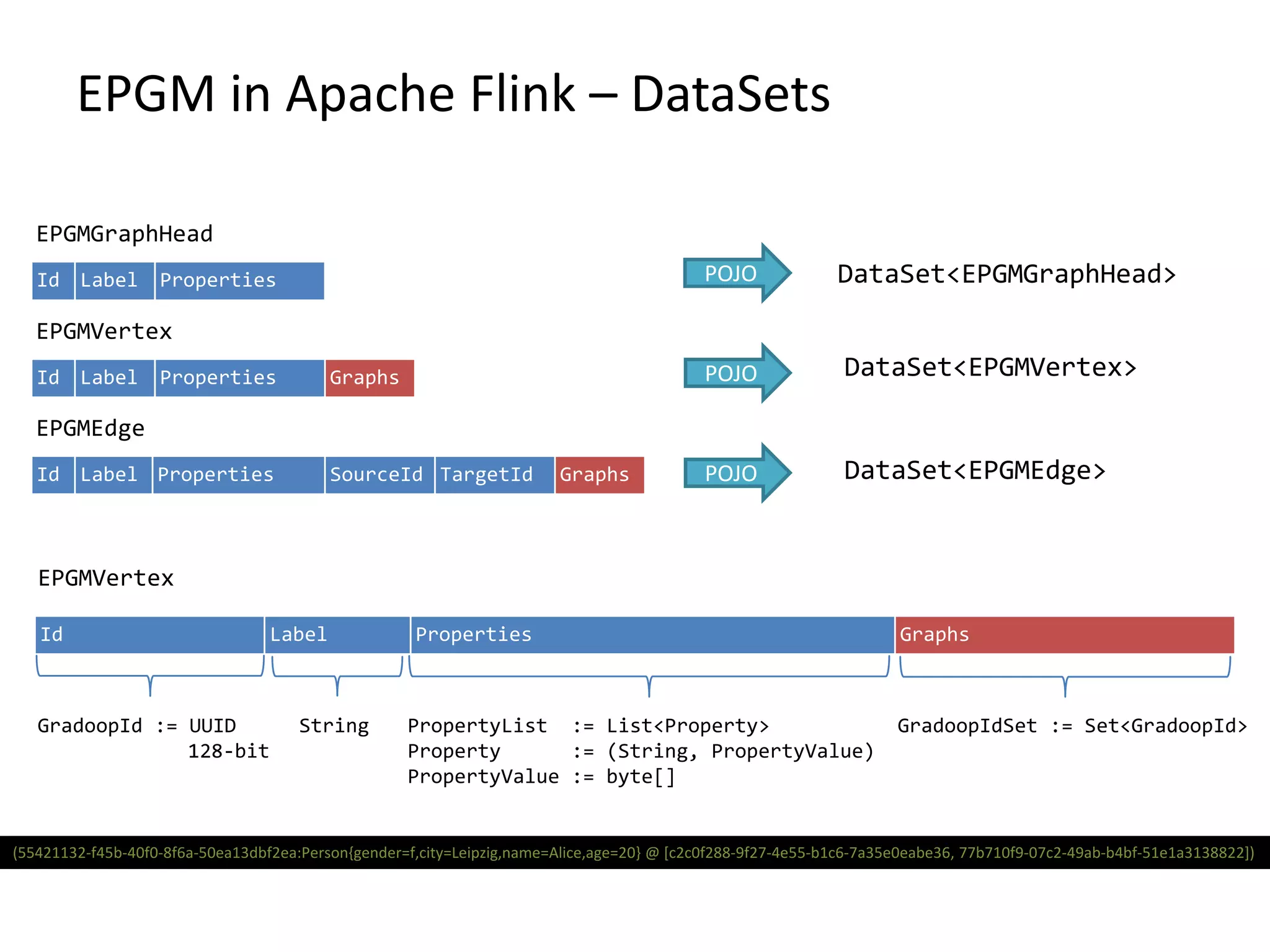 EPGM in Apache Flink – DataSets

EPGMGraphHead

Id Label Properties

POJO

DataSet<EPGMGraphHead>

EPGMVertex

Id Label Properties Graphs

POJO

DataSet<EPGMVertex>

EPGMEdge

Id Label Properties SourceId TargetId Graphs

POJO

DataSet<EPGMEdge>

EPGMVertex

Id Label Properties Graphs

GradoopId := UUID
128-bit

String

PropertyList := List<Property>
Property := (String, PropertyValue)
PropertyValue := byte[]

GradoopIdSet := Set<GradoopId>

(55421132-f45b-40f0-8f6a-50ea13dbf2ea:Person{gender=f,city=Leipzig,name=Alice,age=20} @ [c2c0f288-9f27-4e55-b1c6-7a35e0eabe36, 77b710f9-07c2-49ab-b4bf-51e1a3138822])